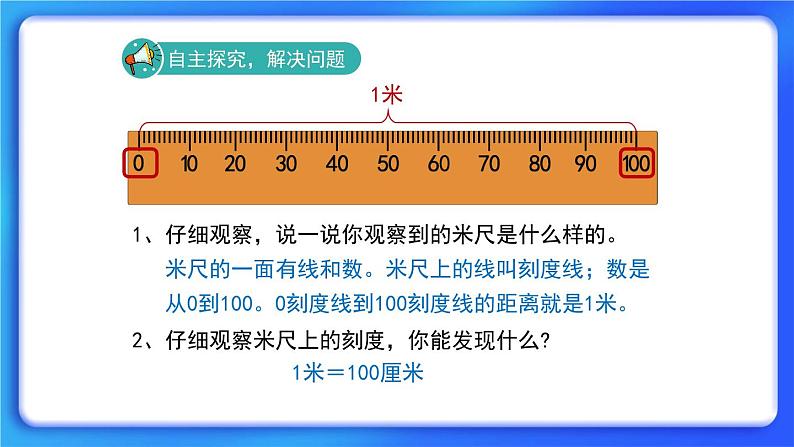 自主探究，解决问题

1米

0 10 20 30 40 50 60 70 80 90 100

1、仔细观察，说一说你观察到的米尺是什么样的。
米尺的一面有线和数。米尺上的线叫刻度线；数是从0到100。0刻度线到100刻度线的距离就是1米。

2、仔细观察米尺上的刻度，你能发现什么？
1米＝100厘米